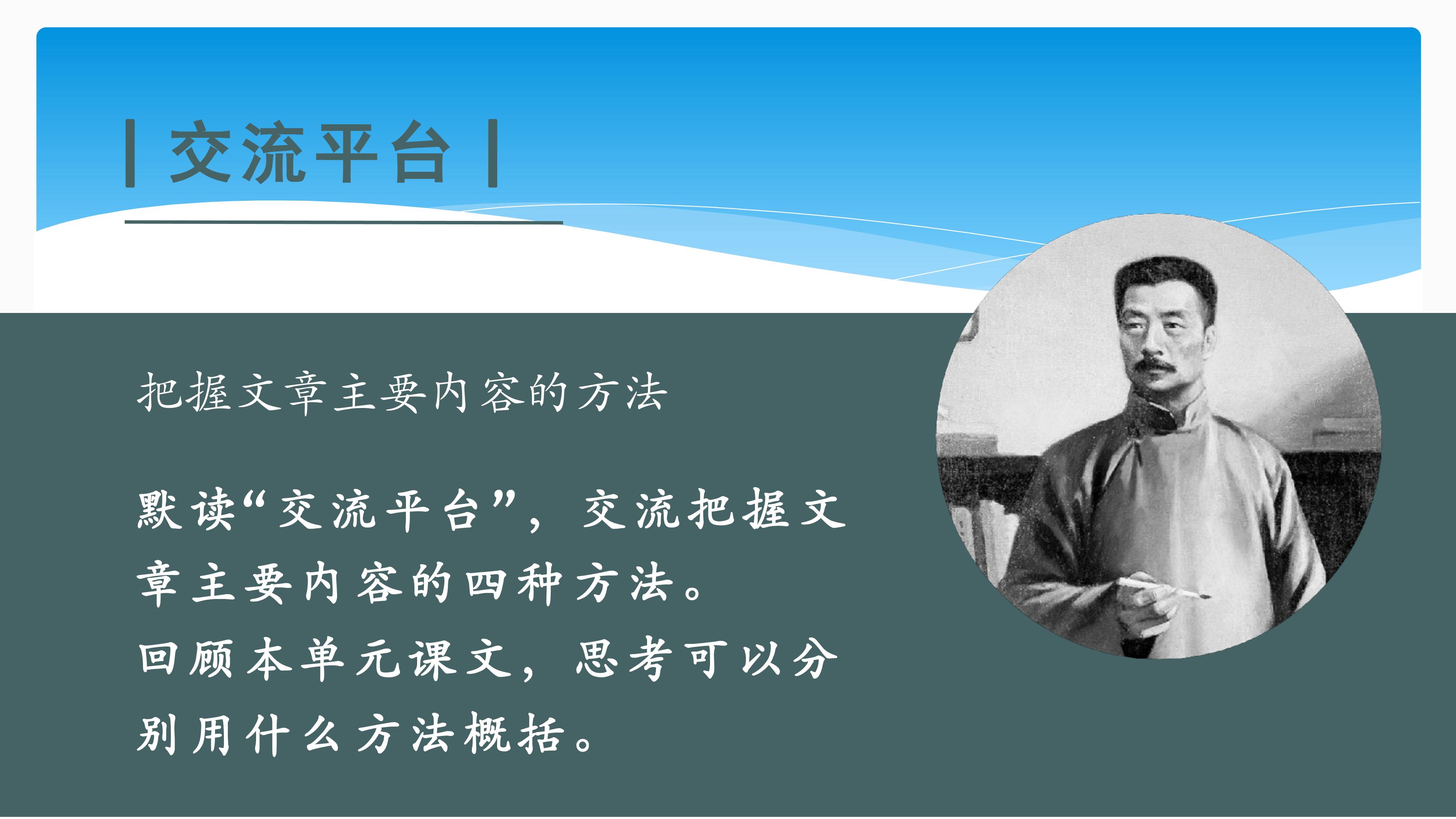 | 交流平台 |

把握文章主要内容的方法

默读“交流平台”，交流把握文章主要内容的四种方法。
回顾本单元课文，思考可以分别用什么方法概括。